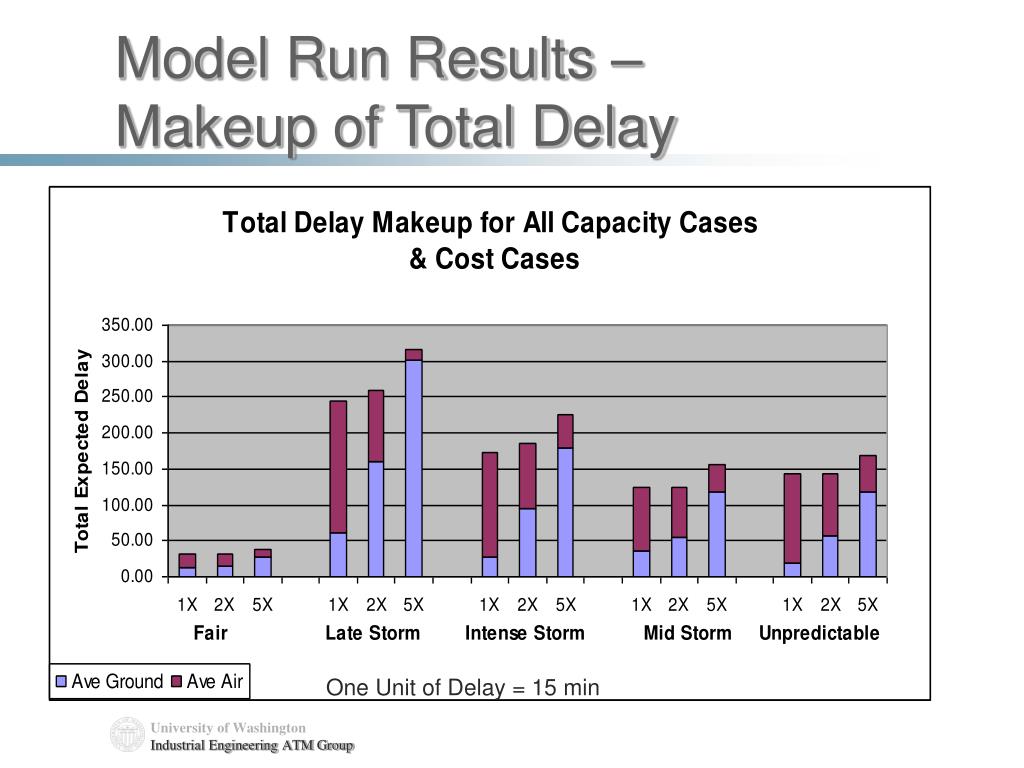 Model Run Results – Makeup of Total Delay

Total Delay Makeup for All Capacity Cases & Cost Cases

Total Expected Delay

350.00
300.00
250.00
200.00
150.00
100.00
50.00
0.00

1X 2X 5X 1X 2X 5X 1X 2X 5X 1X 2X 5X 1X 2X 5X

Fair Late Storm Intense Storm Mid Storm Unpredictable

Ave Ground Ave Air

One Unit of Delay = 15 min

University of Washington
Industrial Engineering ATM Group